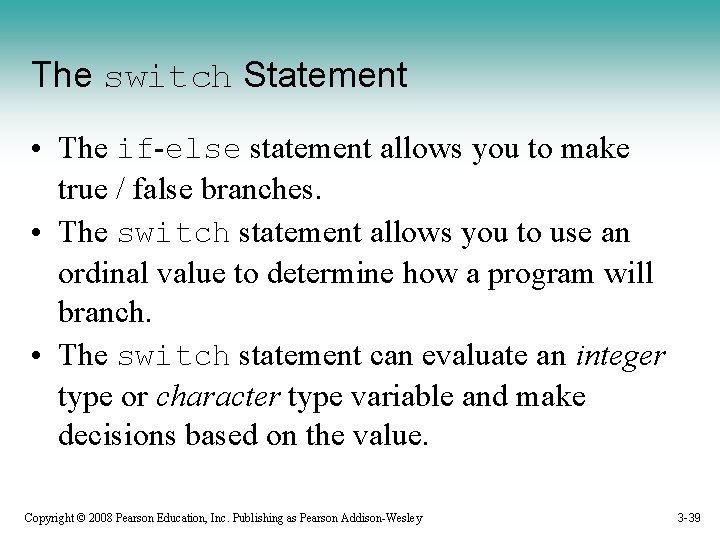 The switch Statement

• The if-else statement allows you to make true / false branches.
• The switch statement allows you to use an ordinal value to determine how a program will branch.
• The switch statement can evaluate an integer type or character type variable and make decisions based on the value.

Copyright © 2008 Pearson Education, Inc. Publishing as Pearson Addison-Wesley

3-39